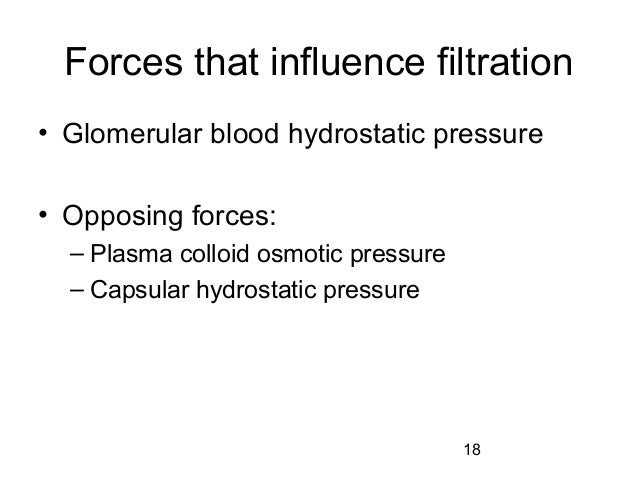 Forces that influence filtration

• Glomerular blood hydrostatic pressure

• Opposing forces:
– Plasma colloid osmotic pressure
– Capsular hydrostatic pressure

18